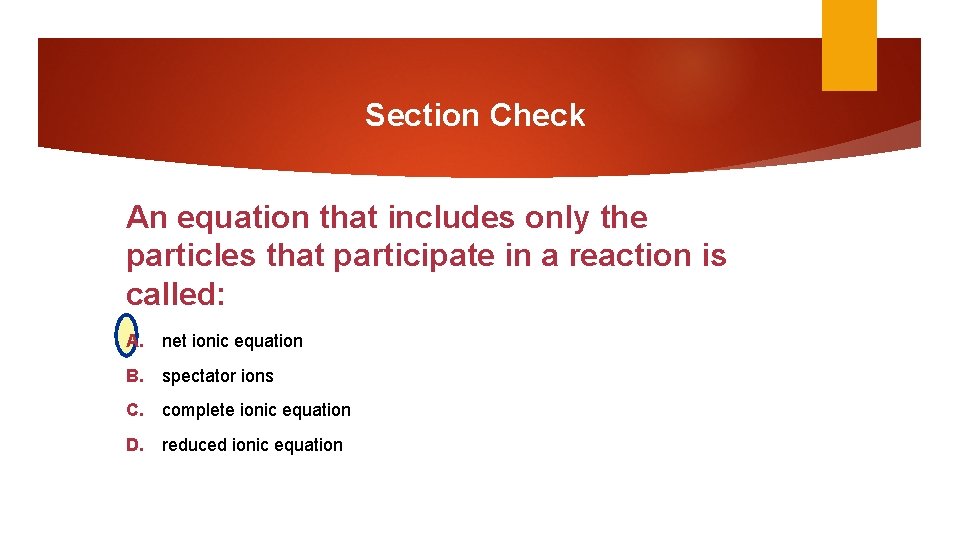 Section Check

An equation that includes only the particles that participate in a reaction is called:

A. net ionic equation

B. spectator ions

C. complete ionic equation

D. reduced ionic equation